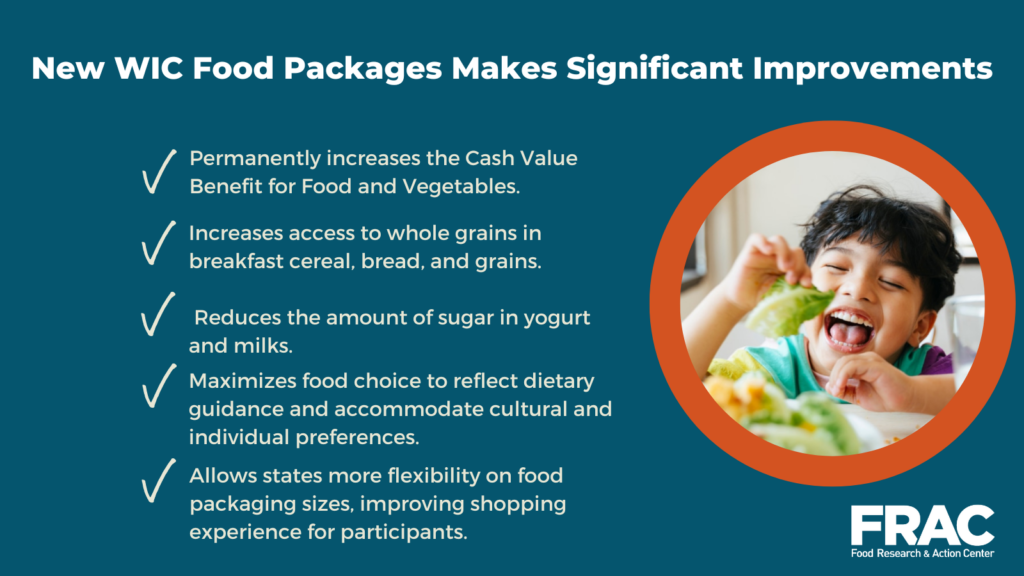 New WIC Food Packages Makes Significant Improvements

✓ Permanently increases the Cash Value Benefit for Food and Vegetables.

✓ Increases access to whole grains in breakfast cereal, bread, and grains.

✓ Reduces the amount of sugar in yogurt and milks.

✓ Maximizes food choice to reflect dietary guidance and accommodate cultural and individual preferences.

✓ Allows states more flexibility on food packaging sizes, improving shopping experience for participants.

FRAC
Food Research & Action Center